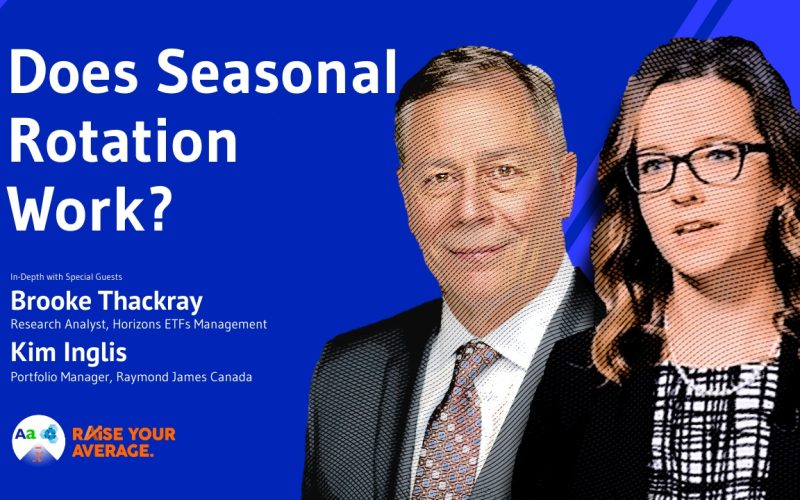 Does Seasonal Rotation Work?

In-Depth with Special Guests

Brooke Thackray
Research Analyst, Horizons ETFs Management

Kim Inglis
Portfolio Manager, Raymond James Canada

Aa

RAISE YOUR AVERAGE.